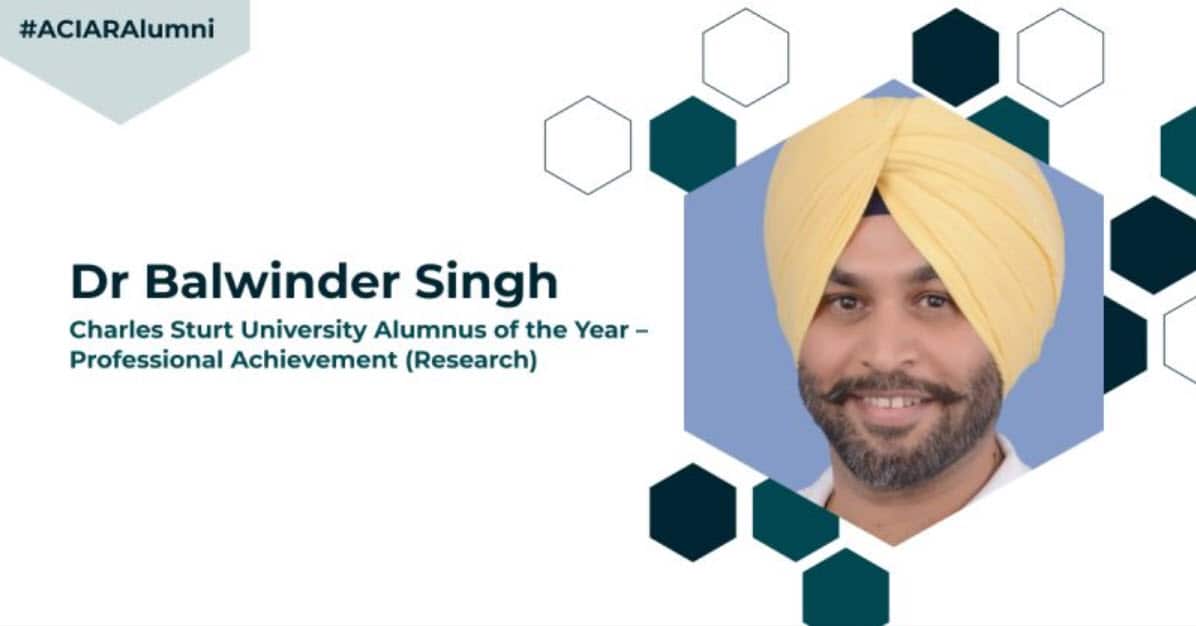 #ACIARAlumni

Dr Balwinder Singh

Charles Sturt University Alumnus of the Year – Professional Achievement (Research)